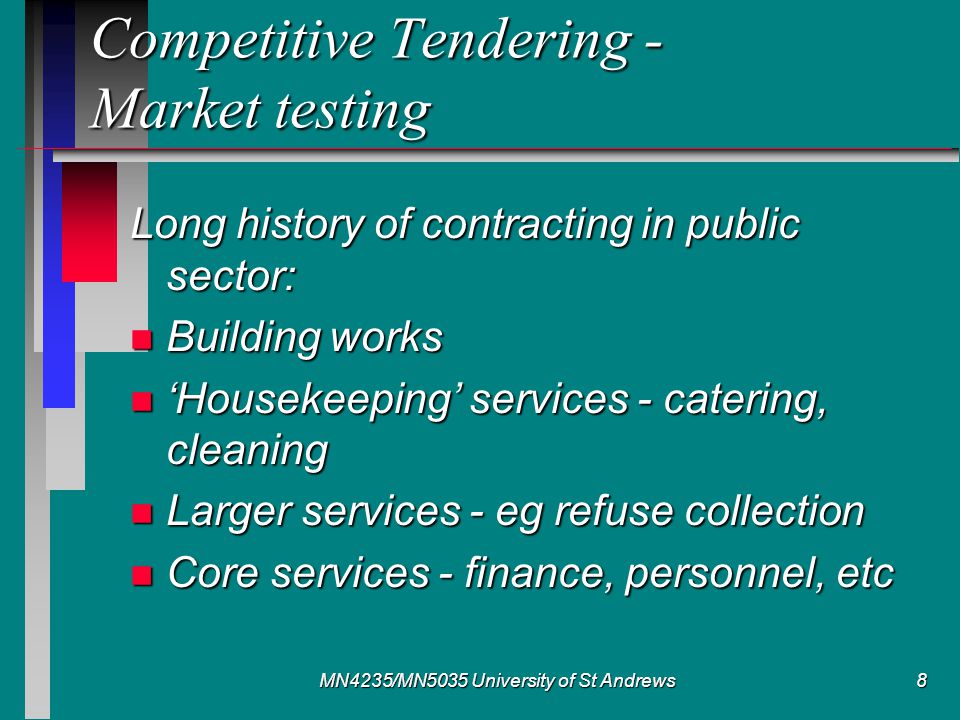 Competitive Tendering - Market testing

Long history of contracting in public sector:

- Building works
- ‘Housekeeping’ services - catering, cleaning
- Larger services - eg refuse collection
- Core services - finance, personnel, etc

MN4235/MN5035 University of St Andrews

8